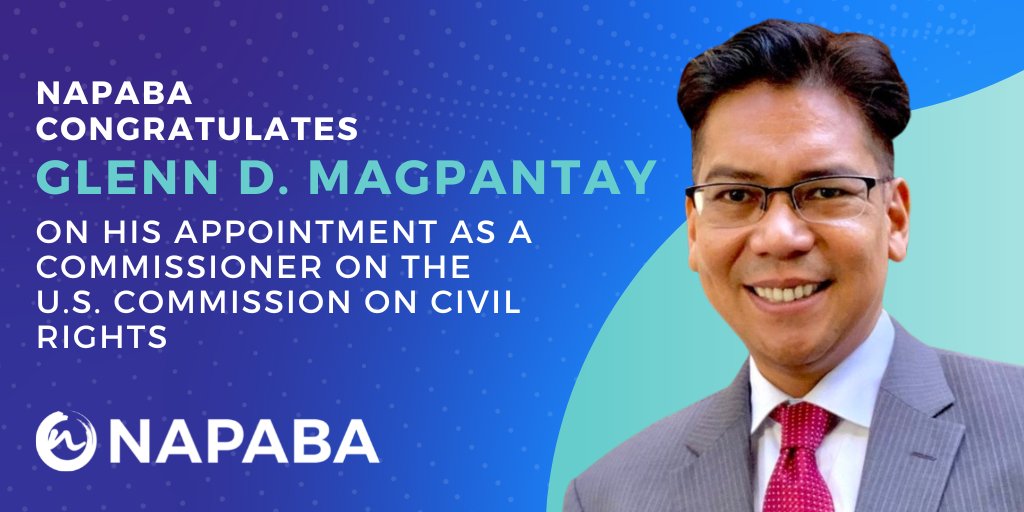 NAPABA CONGRATULATES

GLENN D. MAGPANTAY

ON HIS APPOINTMENT AS A COMMISSIONER ON THE U.S. COMMISSION ON CIVIL RIGHTS

NAPABA